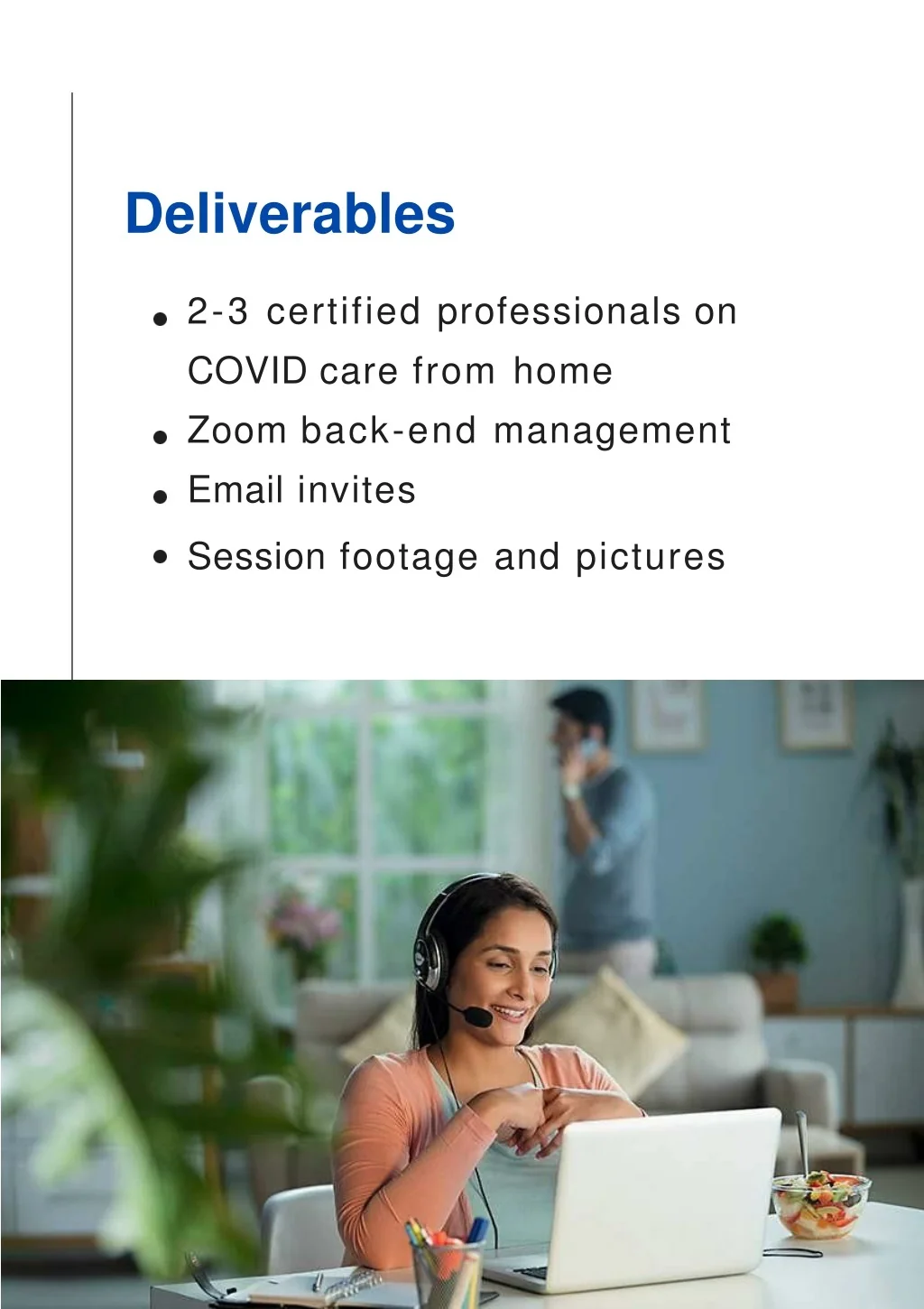 Deliverables

- 2-3 certified professionals on COVID care from home
- Zoom back-end management
- Email invites
- Session footage and pictures